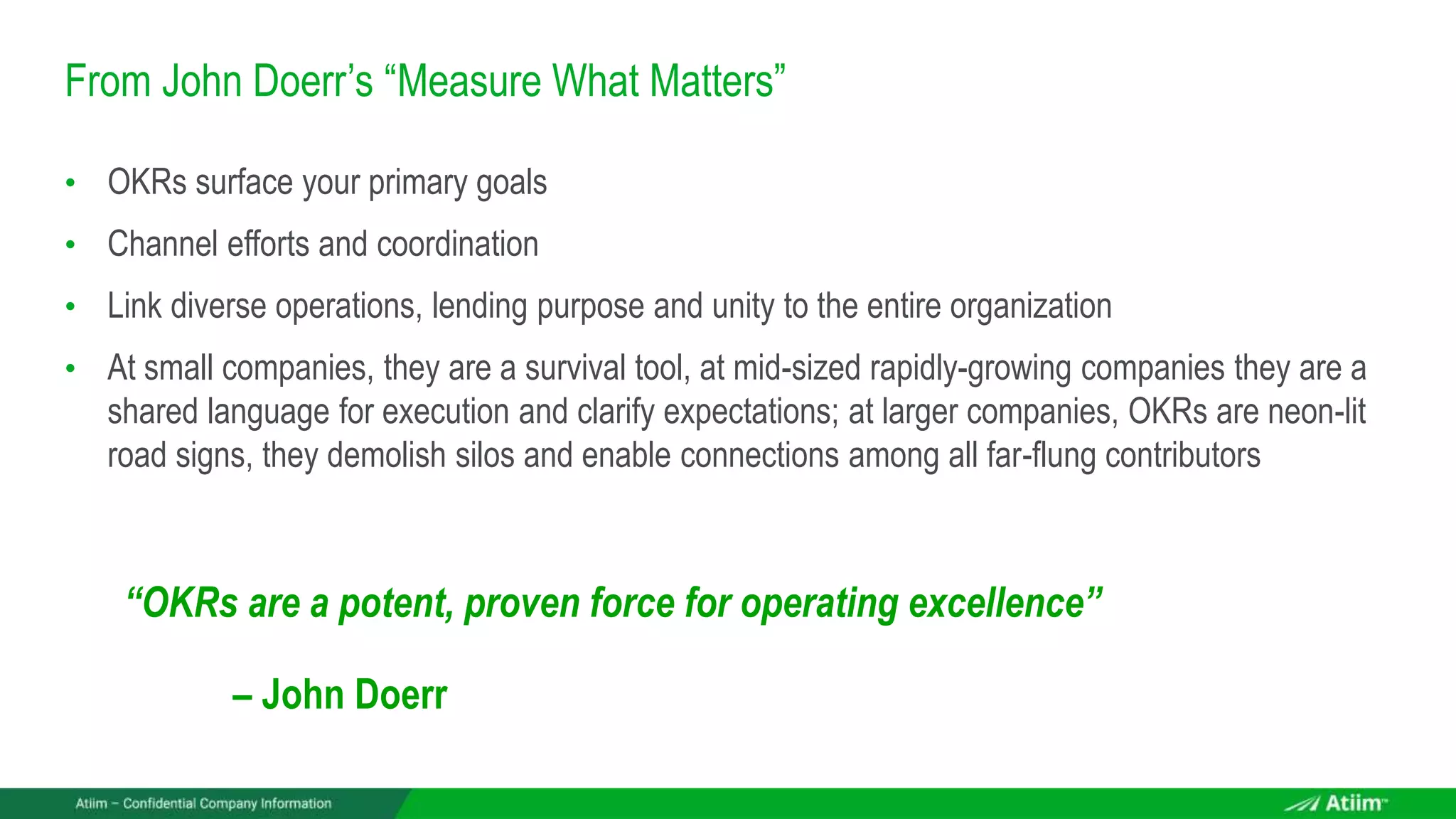 From John Doerr's "Measure What Matters"

• OKRs surface your primary goals

• Channel efforts and coordination

• Link diverse operations, lending purpose and unity to the entire organization

• At small companies, they are a survival tool, at mid-sized rapidly-growing companies they are a shared language for execution and clarify expectations; at larger companies, OKRs are neon-lit road signs, they demolish silos and enable connections among all far-flung contributors

"OKRs are a potent, proven force for operating excellence"

– John Doerr

Atiim – Confidential Company Information

Atiim™